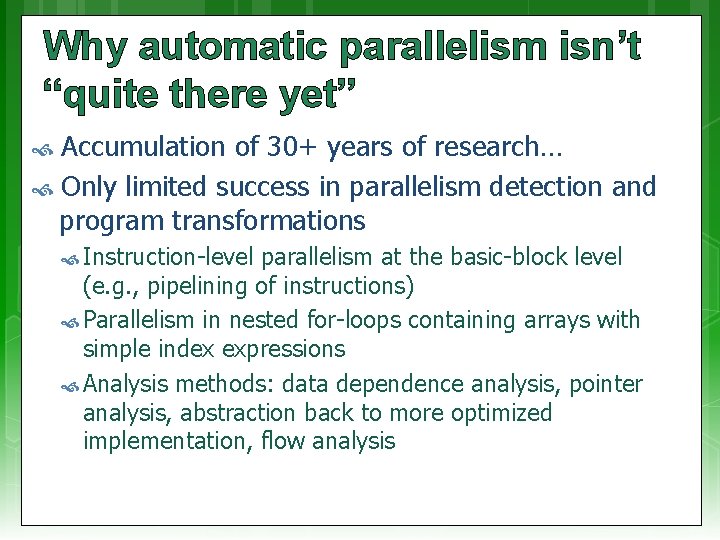 Why automatic parallelism isn't "quite there yet"

Accumulation of 30+ years of research…

Only limited success in parallelism detection and program transformations

Instruction-level parallelism at the basic-block level (e.g., pipelining of instructions)

Parallelism in nested for-loops containing arrays with simple index expressions

Analysis methods: data dependence analysis, pointer analysis, abstraction back to more optimized implementation, flow analysis